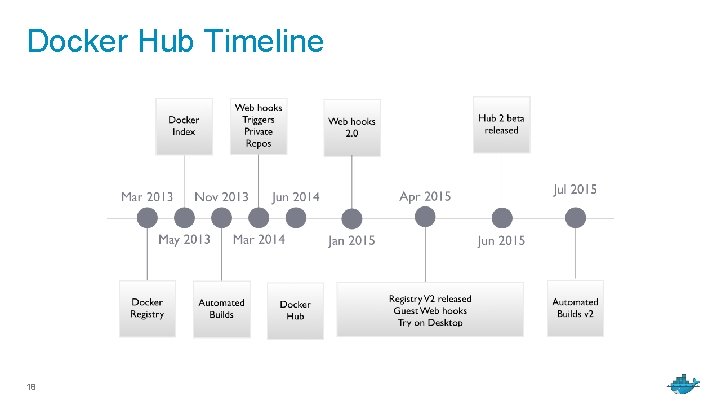 Docker Hub Timeline

Docker Index

Web hooks
Triggers
Private
Repos

Web hooks 2.0

Hub 2 beta released

Mar 2013

Nov 2013

Jun 2014

Apr 2015

Jul 2015

May 2013

Mar 2014

Jan 2015

Jun 2015

Docker Registry

Automated Builds

Docker Hub

Registry V2 released
Guest Web hooks
Try on Desktop

Automated Builds v2

18